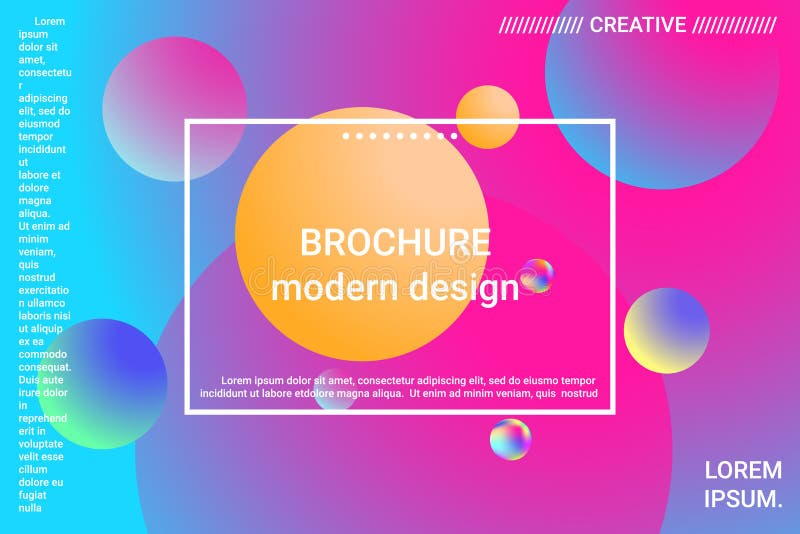 Lorem ipsum dolor sit amet, consectetur adipiscing elit, sed do eiusmod tempor incididunt ut labore et dolore magna aliqua. Ut enim ad minim veniam, quis nostrud exercitation ullamco laboris nisi ut aliquip ex ea commodo consequat. Duis aute irure dolor in reprehenderit in voluptate velit esse cillum dolore eu fugiat nulla

///////////// CREATIVE /////////////

BROCHURE
modern design

Lorem ipsum dolor sit amet, consectetur adipiscing elit, sed do eiusmo tempor incididunt ut labore etdolore magna aliqua. Ut enim ad minim veniam, quis nostrud

LOREM
IPSUM.